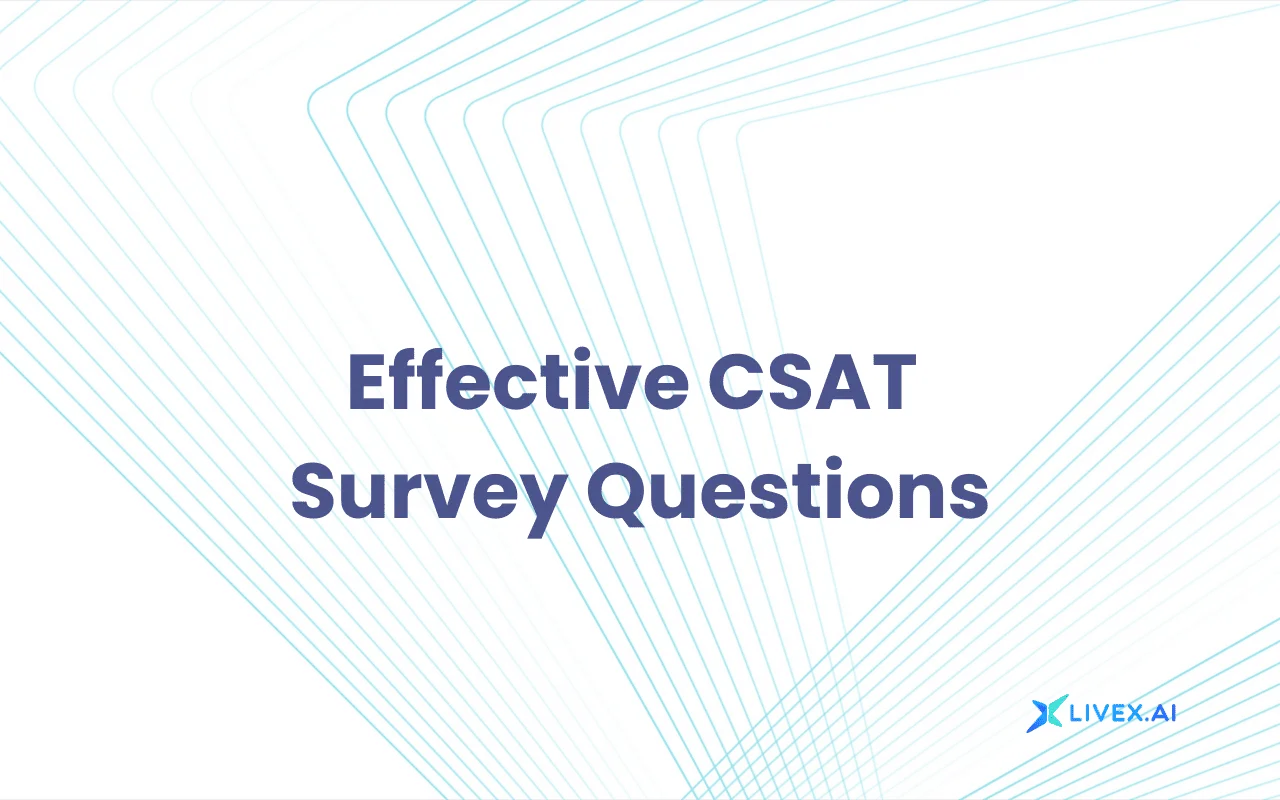 Effective CSAT Survey Questions

LIVEX.AI